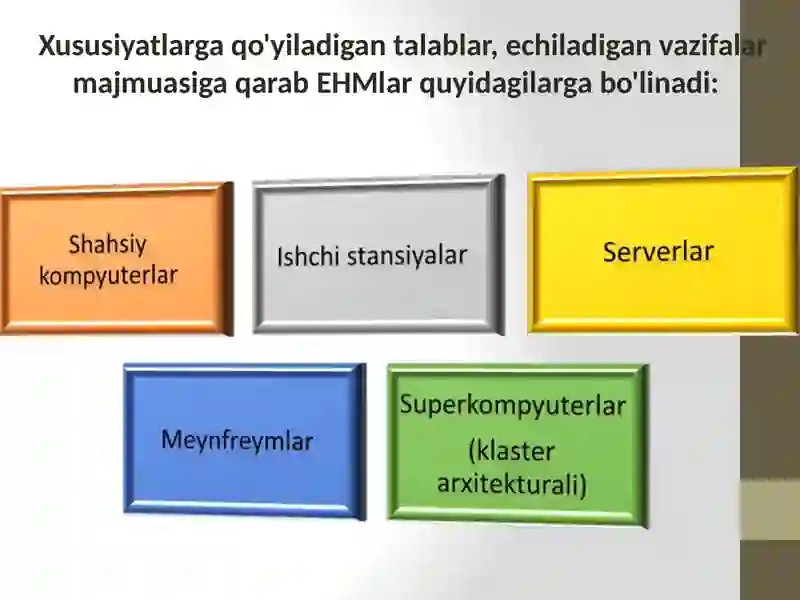 Xususiyatlarga qo'yiladigan talablar, echiladigan vazifalar majmuasiga qarab EHMlar quyidagilarga bo'linadi:

Shahsiy kompyuterlar

Ishchi stansiyalar

Serverlar

Meynfreymlar

Superkompyuterlar

(klaster arxitekturali)